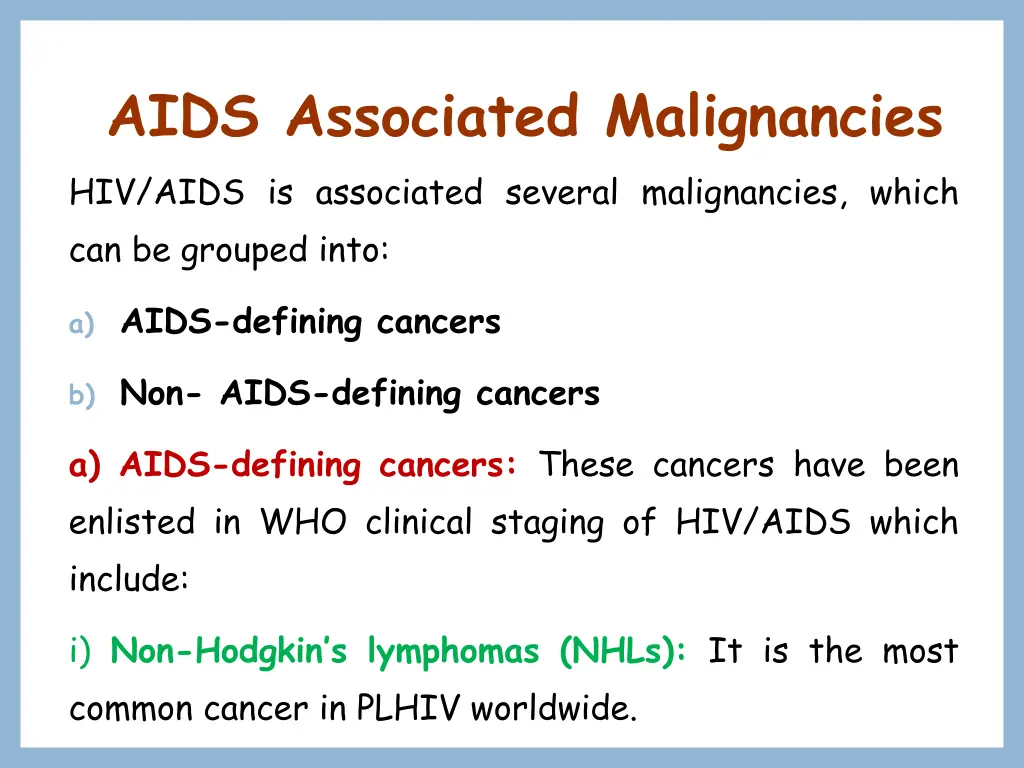 AIDS Associated Malignancies

HIV/AIDS is associated several malignancies, which can be grouped into:

a) AIDS-defining cancers

b) Non- AIDS-defining cancers

a) AIDS-defining cancers: These cancers have been enlisted in WHO clinical staging of HIV/AIDS which include:

i) Non-Hodgkin's lymphomas (NHLs): It is the most common cancer in PLHIV worldwide.